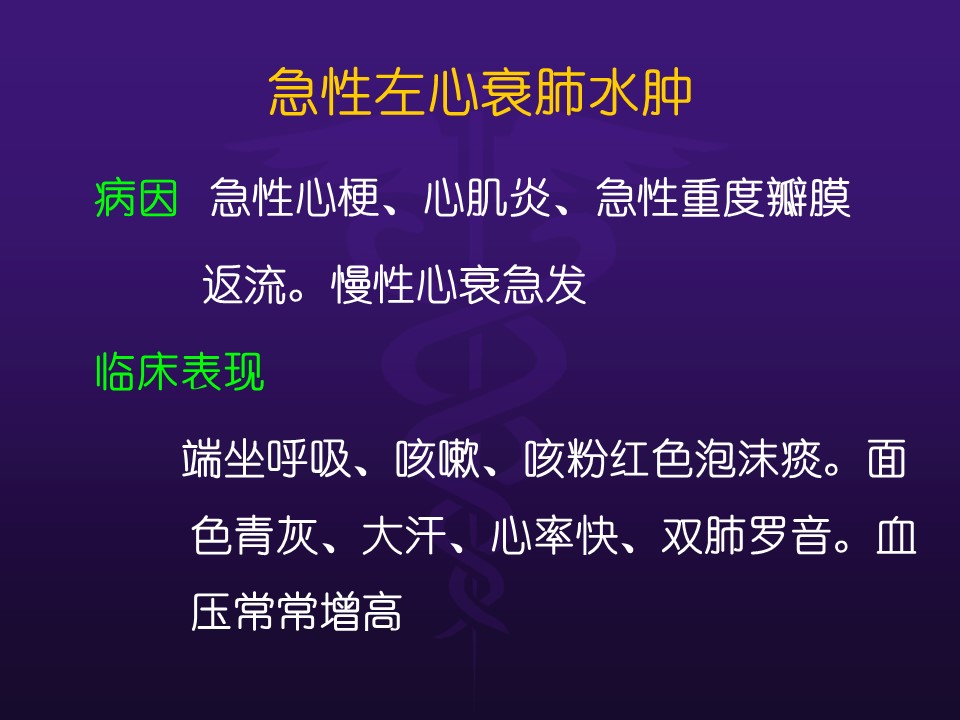 急性左心衰肺水肿

病因　急性心梗、心肌炎、急性重度瓣膜返流。慢性心衰急发

临床表现

端坐呼吸、咳嗽、咳粉红色泡沫痰。面色青灰、大汗、心率快、双肺罗音。血压常常增高